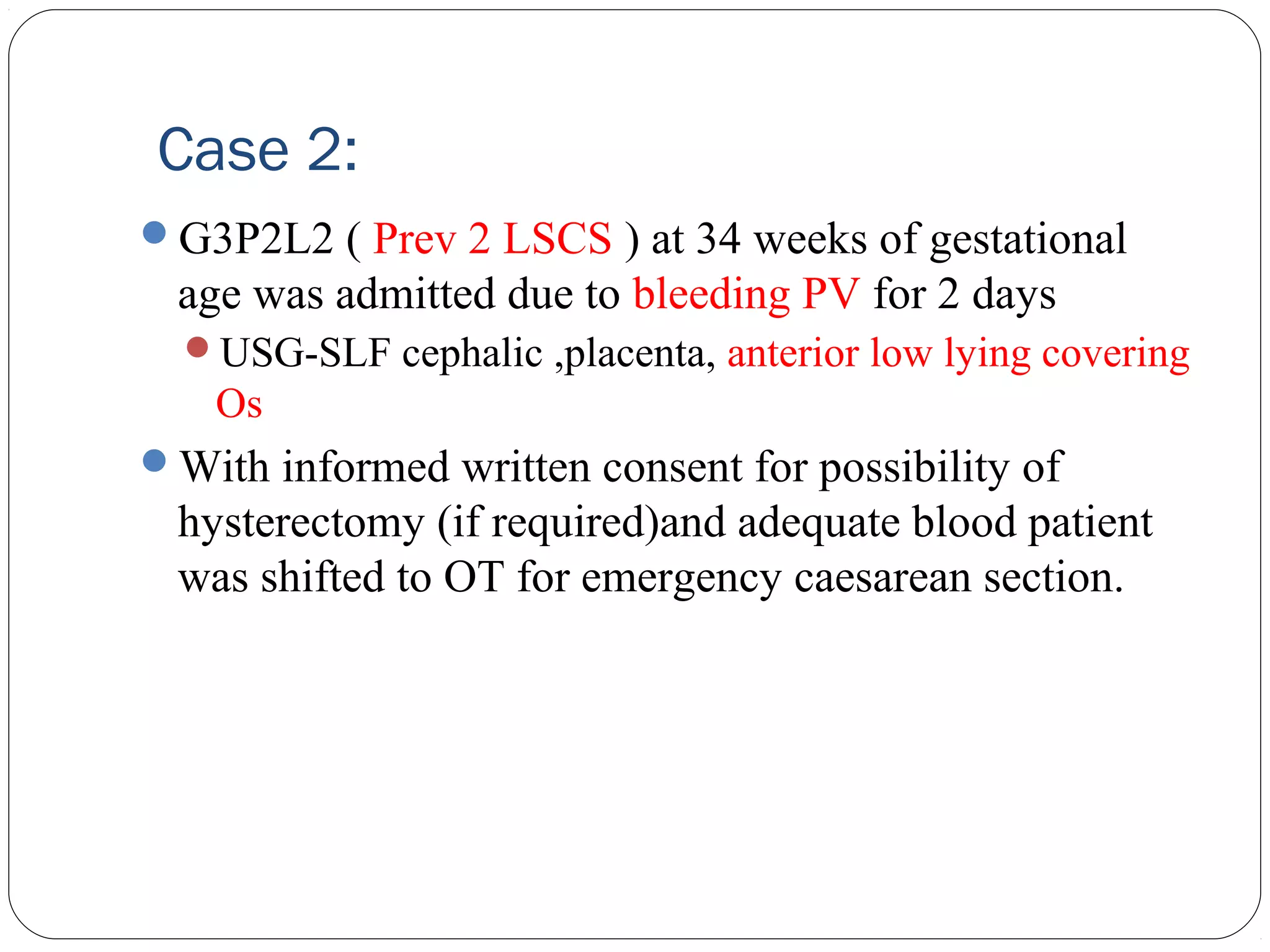 Case 2:

G3P2L2 ( Prev 2 LSCS ) at 34 weeks of gestational age was admitted due to bleeding PV for 2 days

USG-SLF cephalic ,placenta, anterior low lying covering Os

With informed written consent for possibility of hysterectomy (if required)and adequate blood patient was shifted to OT for emergency caesarean section.